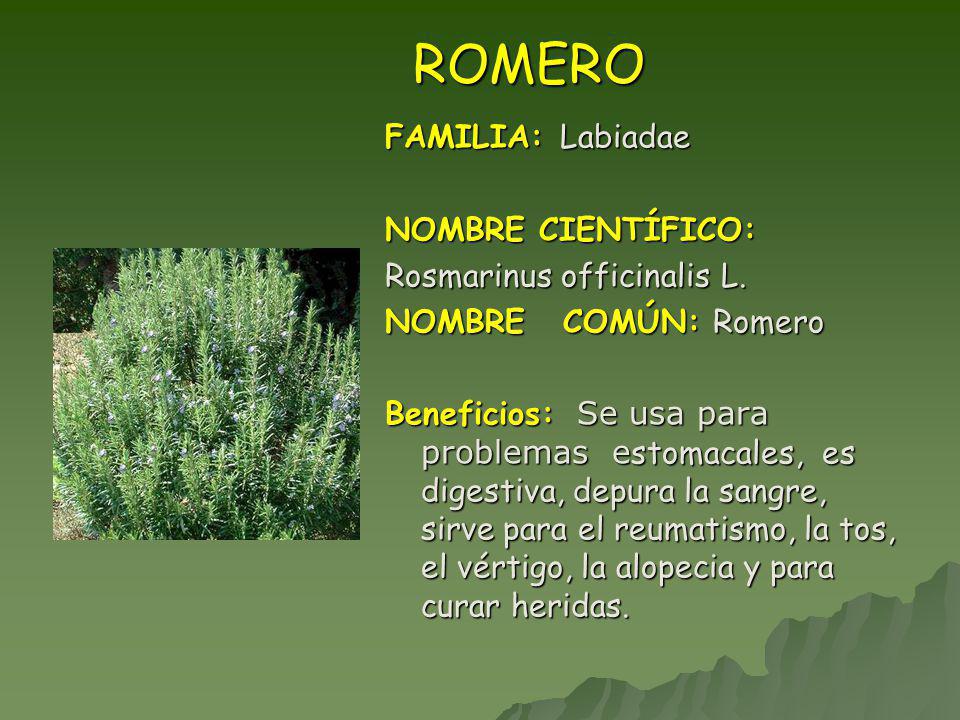 ROMERO

FAMILIA: Labiadae

NOMBRE CIENTÍFICO:
Rosmarinus officinalis L.
NOMBRE COMÚN: Romero

Beneficios: Se usa para problemas estomacales, es digestiva, depura la sangre, sirve para el reumatismo, la tos, el vértigo, la alopecia y para curar heridas.